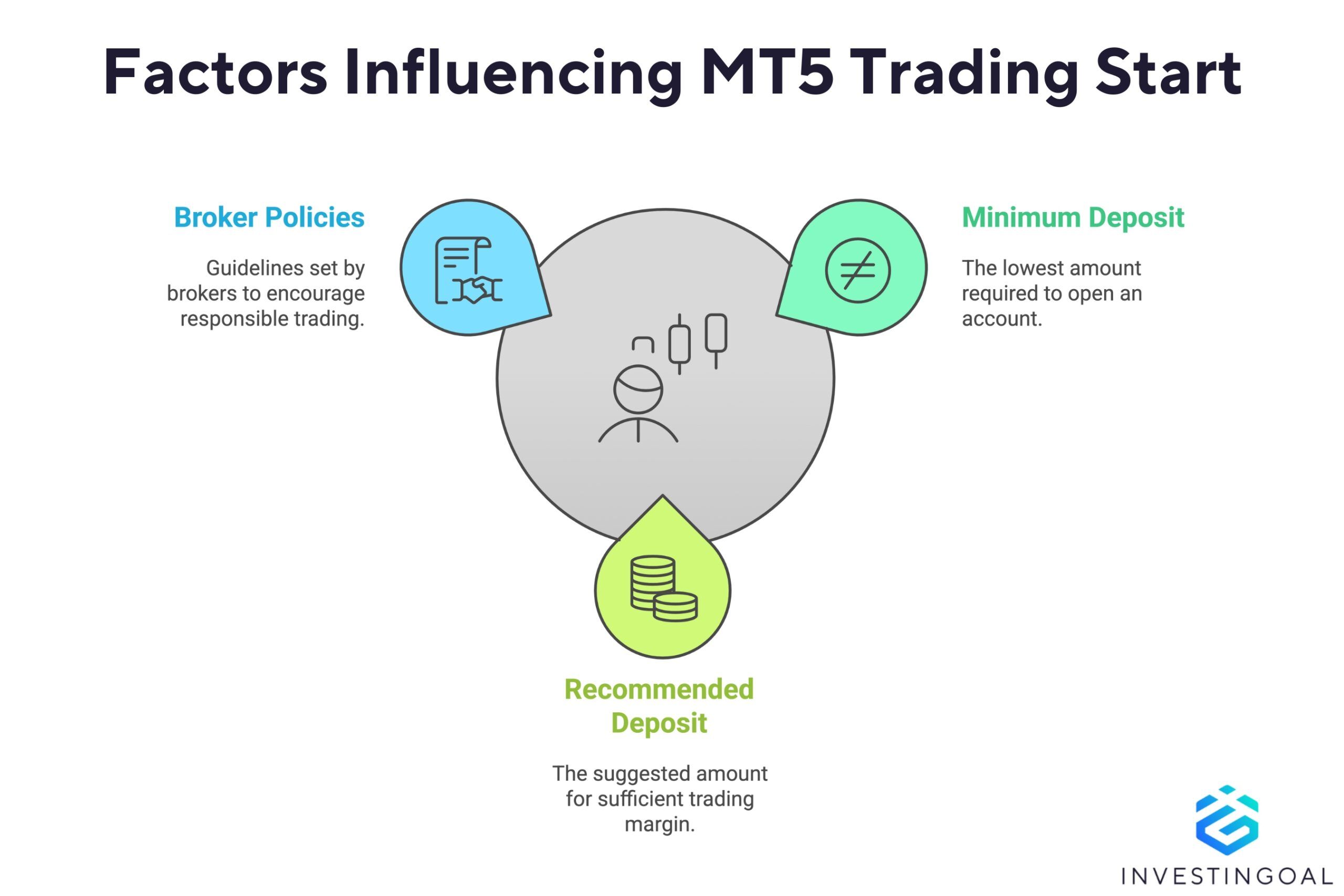 Factors Influencing MT5 Trading Start

Broker Policies

Guidelines set by brokers to encourage responsible trading.

Minimum Deposit

The lowest amount required to open an account.

Recommended Deposit

The suggested amount for sufficient trading margin.

INVESTINGOAL